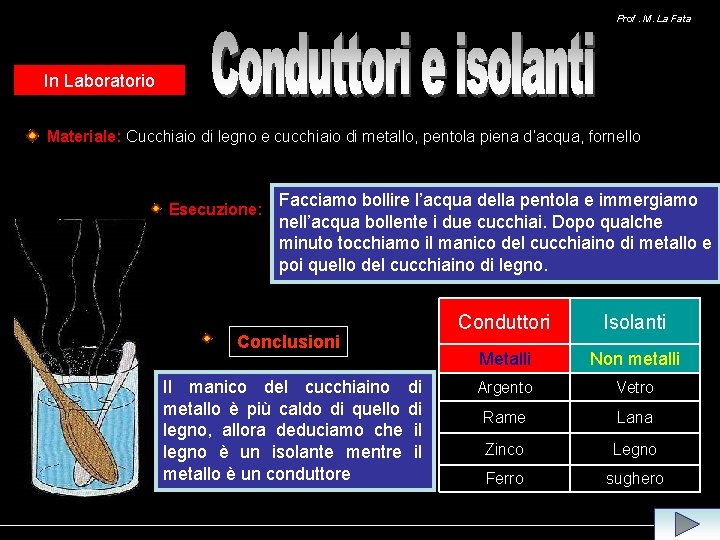 Prof . M. La Fata

In Laboratorio

Conduttori e isolanti

Materiale: Cucchiaio di legno e cucchiaio di metallo, pentola piena d'acqua, fornello

Esecuzione: Facciamo bollire l'acqua della pentola e immergiamo nell'acqua bollente i due cucchiai. Dopo qualche minuto tocchiamo il manico del cucchiaino di metallo e poi quello del cucchiaino di legno.

Conclusioni

Il manico del cucchiaino di metallo è più caldo di quello di legno, allora deduciamo che il legno è un isolante mentre il metallo è un conduttore

| Conduttori | Isolanti |
|---|---|
| Metalli | Non metalli |
| Argento | Vetro |
| Rame | Lana |
| Zinco | Legno |
| Ferro | sughero |